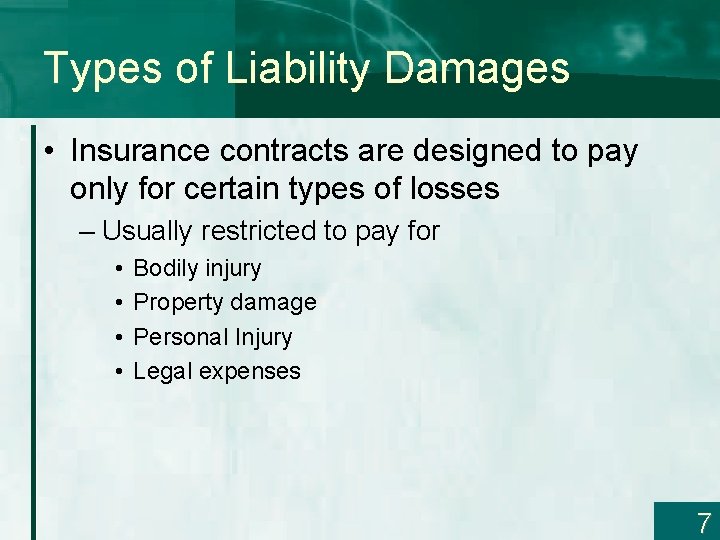 Types of Liability Damages

• Insurance contracts are designed to pay only for certain types of losses

– Usually restricted to pay for

• Bodily injury
• Property damage
• Personal Injury
• Legal expenses

7